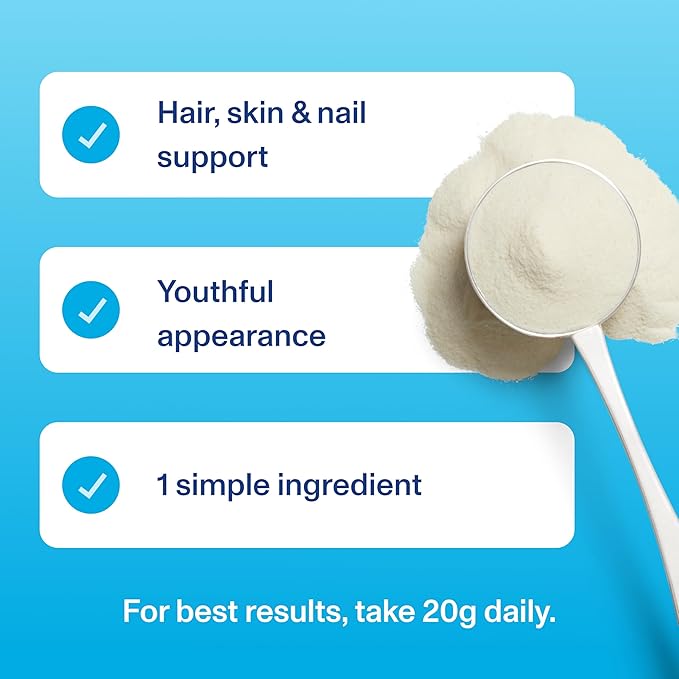 Hair, skin & nail support

Youthful appearance

1 simple ingredient

For best results, take 20g daily.